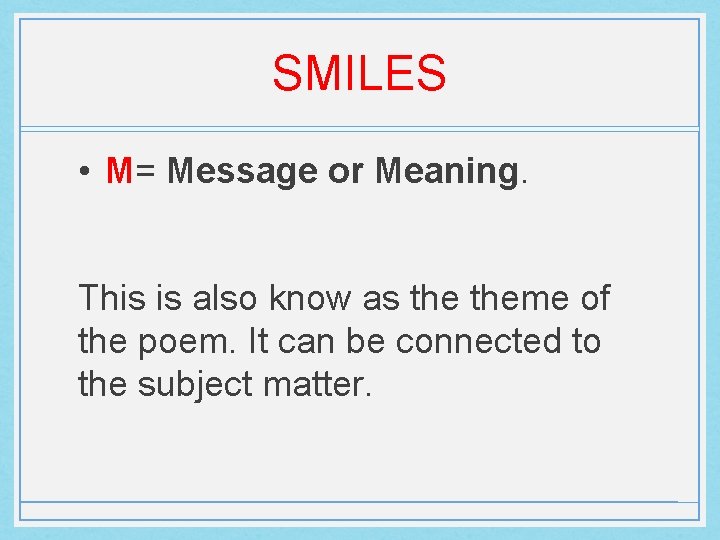 SMILES

• M= Message or Meaning.

This is also know as the theme of the poem. It can be connected to the subject matter.